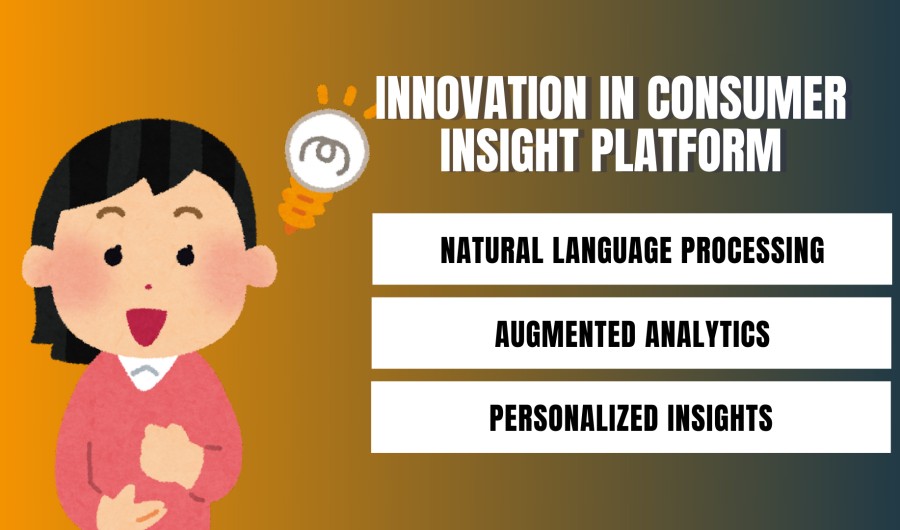 INNOVATION IN CONSUMER INSIGHT PLATFORM

NATURAL LANGUAGE PROCESSING

AUGMENTED ANALYTICS

PERSONALIZED INSIGHTS